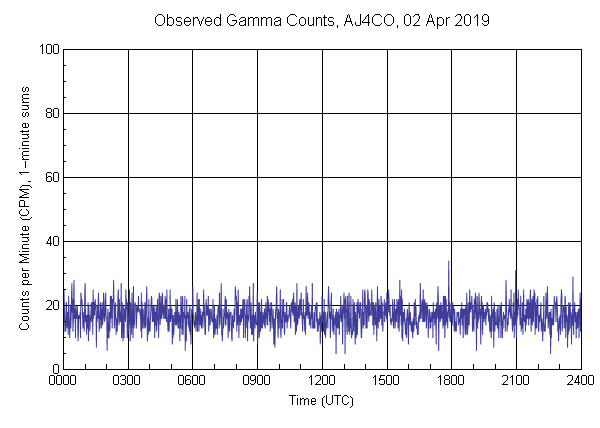 Observed Gamma Counts, AJ4CO, 02 Apr 2019

Counts per Minute (CPM), 1-minute sums

100
80
60
40
20
0

0000 0300 0600 0900 1200 1500 1800 2100 2400

Time (UTC)